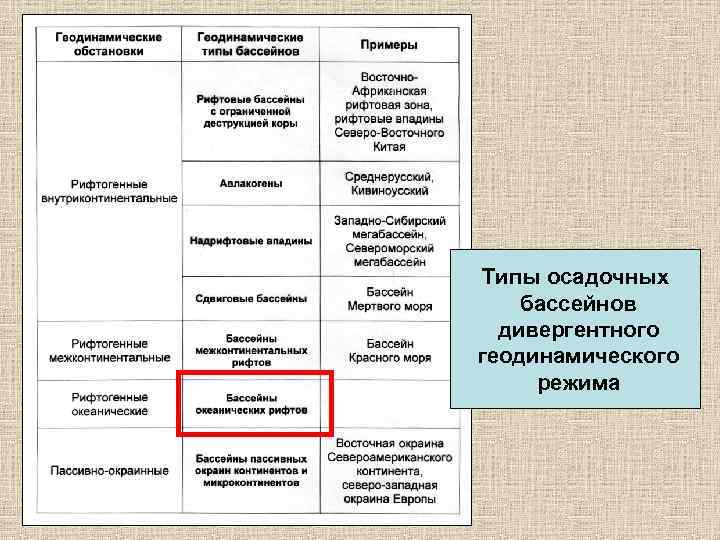 | Геодинамические обстановки | Геодинамические типы бассейнов | Примеры |
|---|---|---|
| Рифтогенные внутриконтинентальные | Рифтовые бассейны с ограниченной деструкцией коры | Восточно-Африканская рифтовая зона, рифтовые впадины Северо-Восточного Китая |
| | Авлакогены | Среднерусский, Кивиноусский |
| | Надрифтовые впадины | Западно-Сибирский мегабассейн, Североморский мегабассейн |
| | Сдвиговые бассейны | Бассейн Мертвого моря |
| Рифтогенные межконтинентальные | Бассейны межконтинентальных рифтов | Бассейн Красного моря |
| Рифтогенные океанические | Бассейны океанических рифтов | |
| Пассивно-окраинные | Бассейны пассивных окраин континентов и микроконтинентов | Восточная окраина Североамериканского континента, северо-западная окраина Европы |

Типы осадочных бассейнов дивергентного геодинамического режима